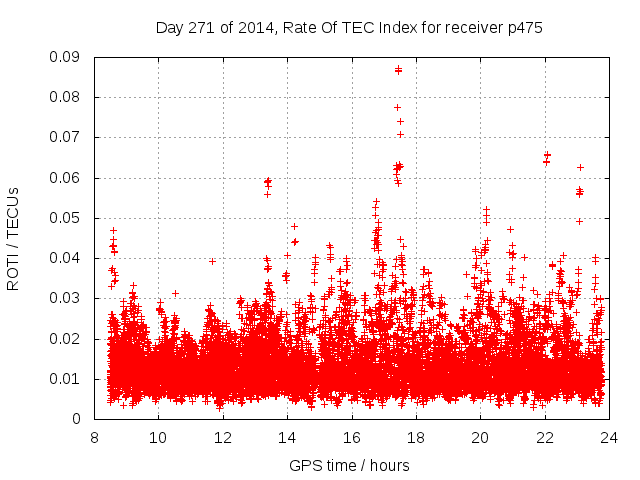 Day 271 of 2014, Rate Of TEC Index for receiver p475

ROTI / TECUs

0.09
0.08
0.07
0.06
0.05
0.04
0.03
0.02
0.01
0

8 10 12 14 16 18 20 22 24

GPS time / hours